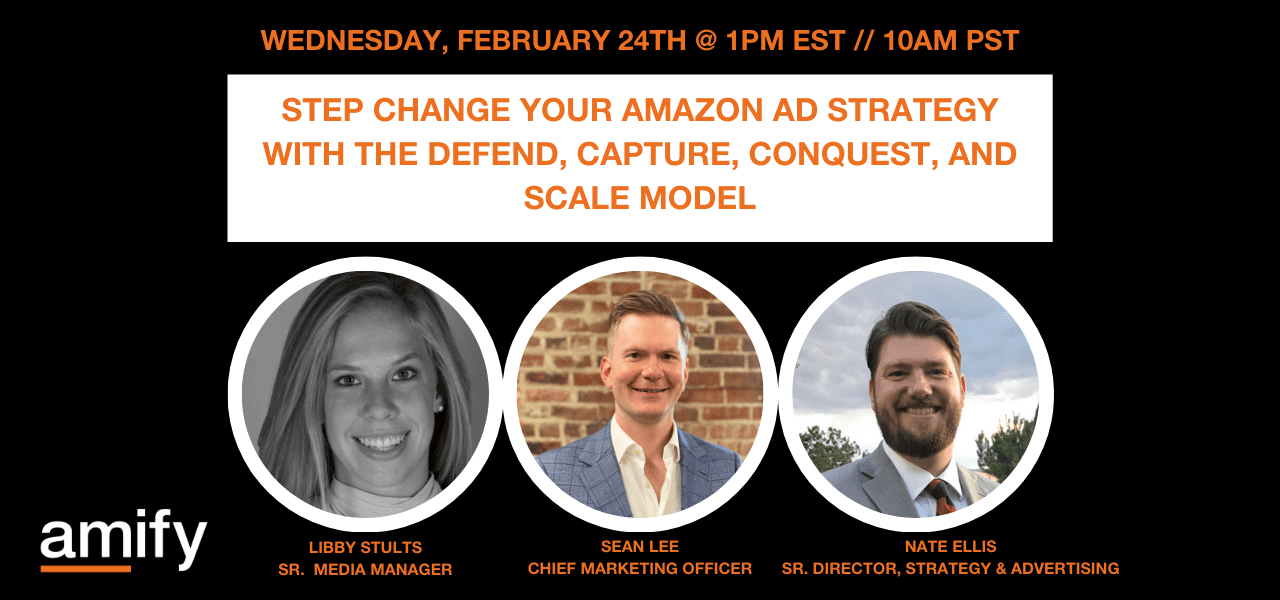 WEDNESDAY, FEBRUARY 24TH @ 1PM EST // 10AM PST

STEP CHANGE YOUR AMAZON AD STRATEGY WITH THE DEFEND, CAPTURE, CONQUEST, AND SCALE MODEL

amify

LIBBY STULTS
SR. MEDIA MANAGER

SEAN LEE
CHIEF MARKETING OFFICER

NATE ELLIS
SR. DIRECTOR, STRATEGY & ADVERTISING